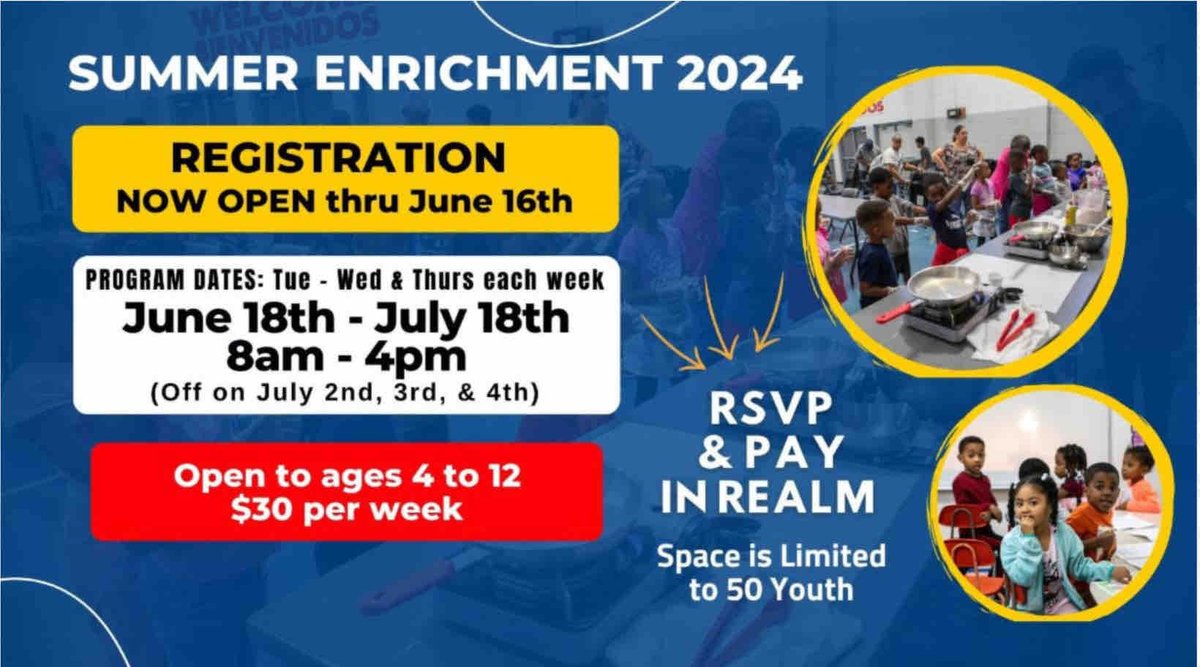 WELCOME
BIENVENIDOS

SUMMER ENRICHMENT 2024

REGISTRATION
NOW OPEN thru June 16th

PROGRAM DATES: Tue - Wed & Thurs each week
June 18th - July 18th
8am - 4pm
(Off on July 2nd, 3rd, & 4th)

Open to ages 4 to 12
$30 per week

RSVP
& PAY
IN REALM

Space is Limited
to 50 Youth